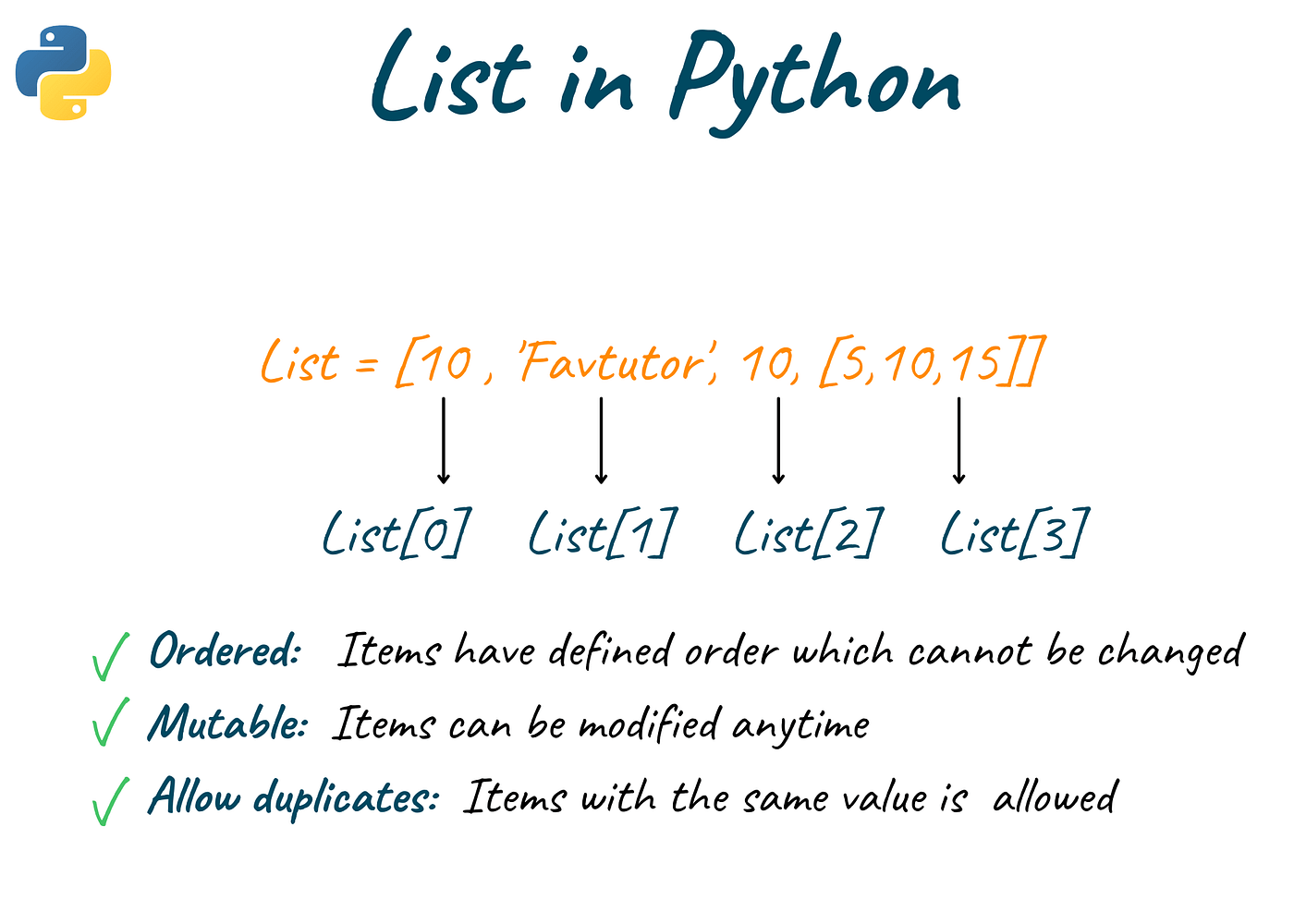 List in Python

List = [10 , 'Favtutor', 10, [5,10,15]]

List[0] List[1] List[2] List[3]

✓ Ordered: Items have defined order which cannot be changed

✓ Mutable: Items can be modified anytime

✓ Allow duplicates: Items with the same value is allowed